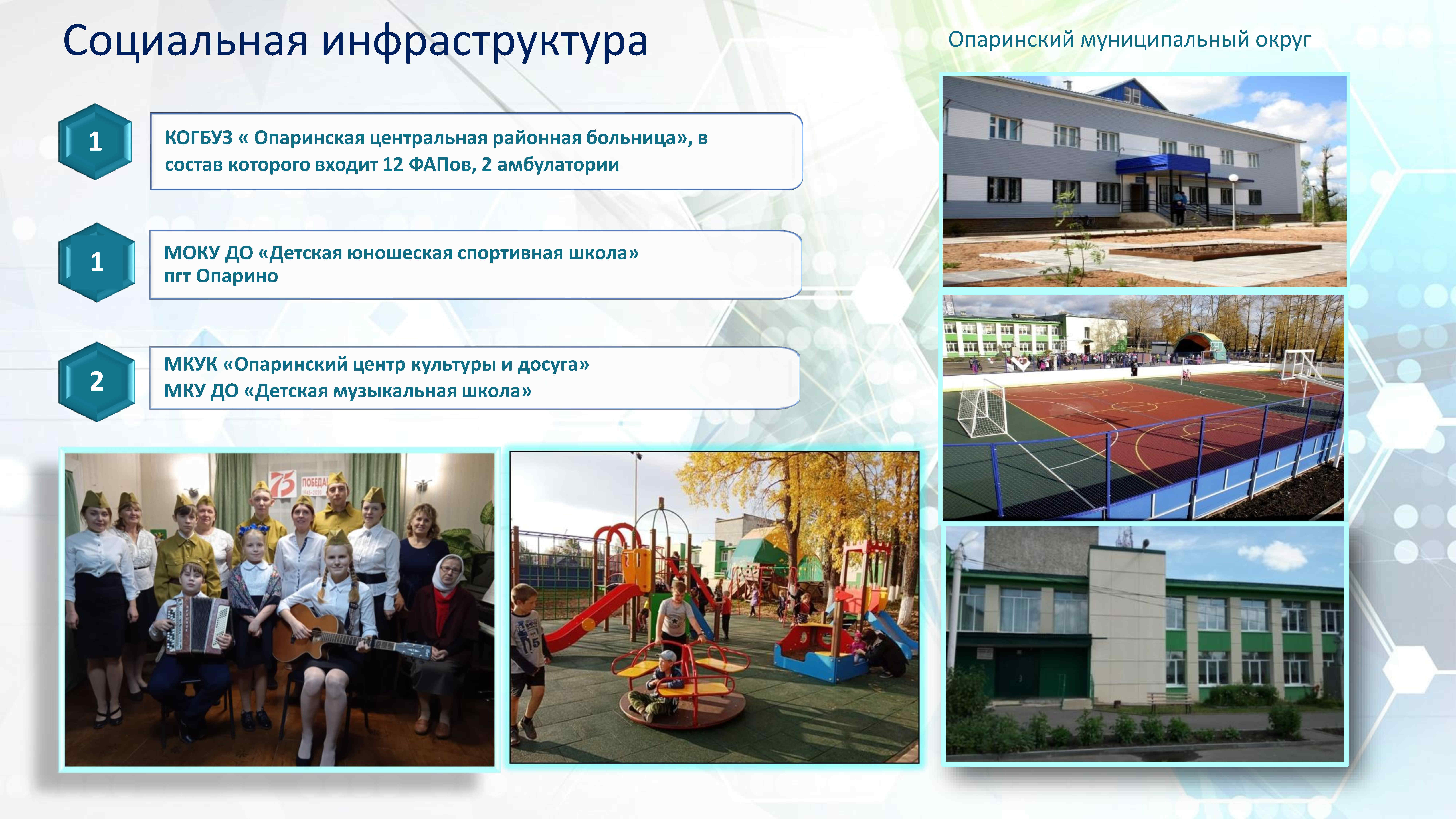 Социальная инфраструктура

Опаринский муниципальный округ

1

КОГБУЗ « Опаринская центральная районная больница», в состав которого входит 12 ФАПов, 2 амбулатории

1

МОКУ ДО «Детская юношеская спортивная школа» пгт Опарино

2

МКУК «Опаринский центр культуры и досуга»
МКУ ДО «Детская музыкальная школа»

75 ПОБЕДА